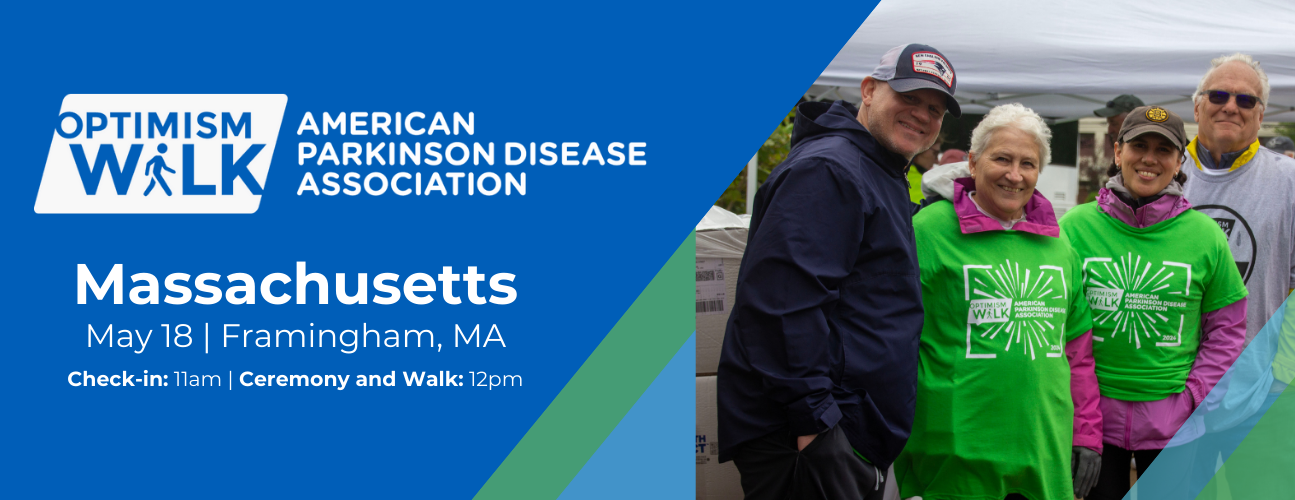 OPTIMISM WALK

AMERICAN PARKINSON DISEASE ASSOCIATION

Massachusetts

May 18 | Framingham, MA

Check-in: 11am | Ceremony and Walk: 12pm

OPTIMISM WALK AMERICAN PARKINSON DISEASE ASSOCIATION 2024

OPTIMISM WALK AMERICAN PARKINSON DISEASE ASSOCIATION 2024